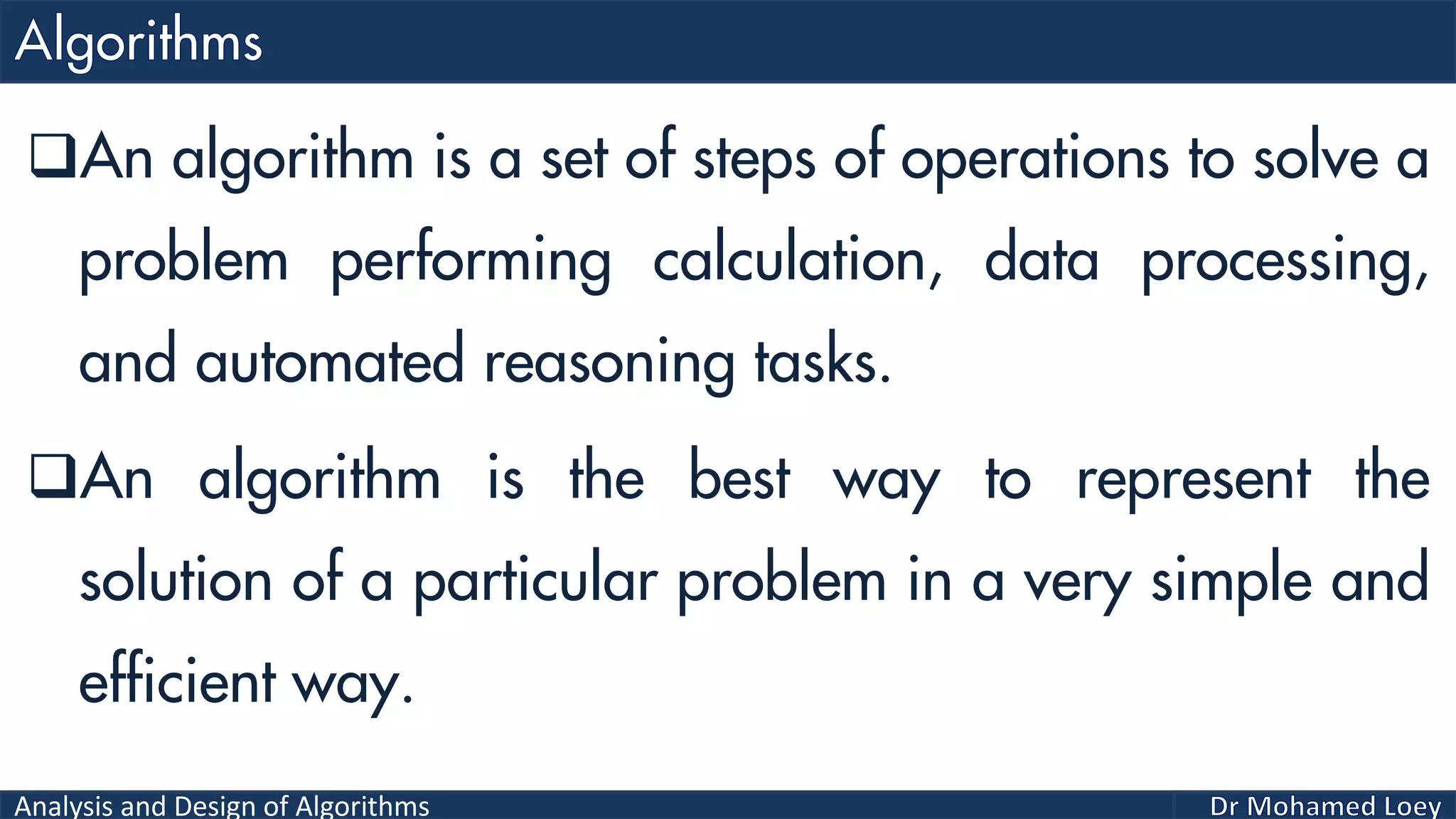 Algorithms

❑An algorithm is a set of steps of operations to solve a problem performing calculation, data processing, and automated reasoning tasks.

❑An algorithm is the best way to represent the solution of a particular problem in a very simple and efficient way.

Analysis and Design of Algorithms

Dr Mohamed Loey